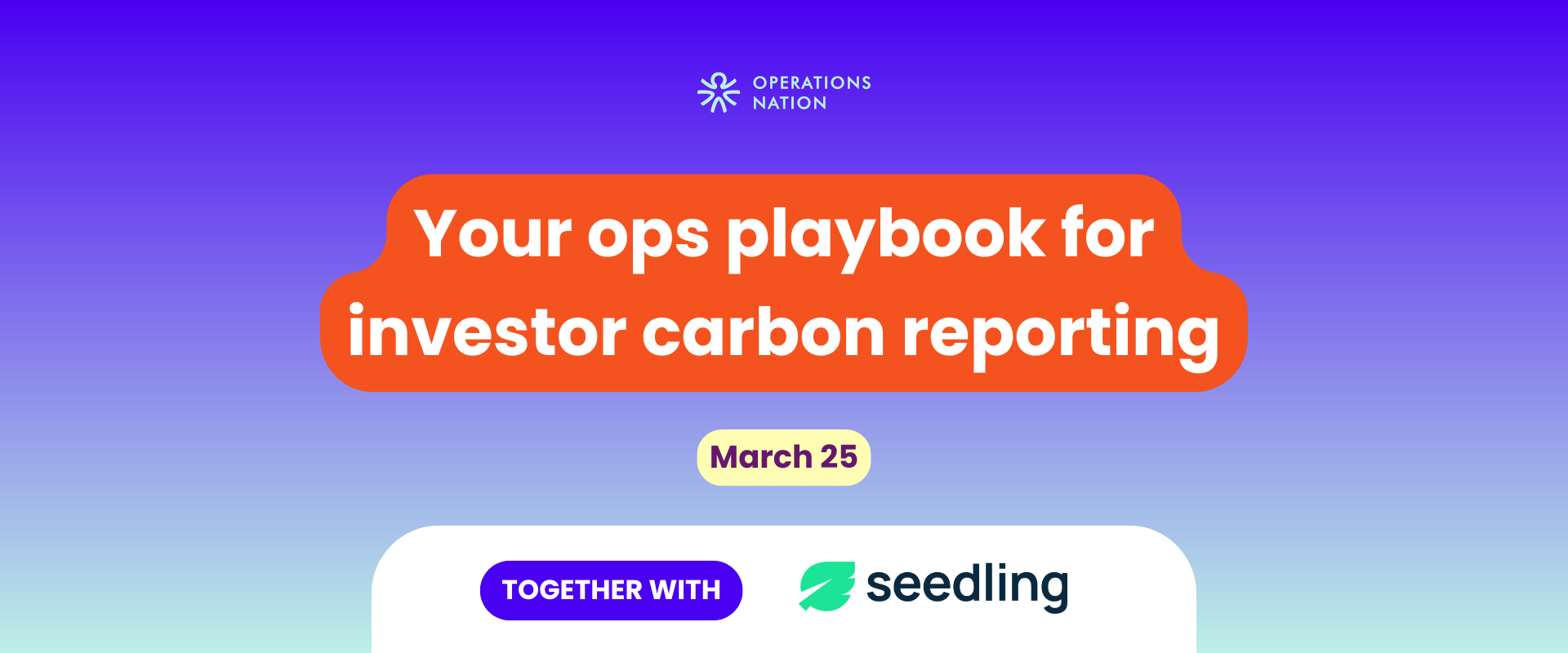 OPERATIONS NATION

Your ops playbook for investor carbon reporting

March 25

TOGETHER WITH

seedling